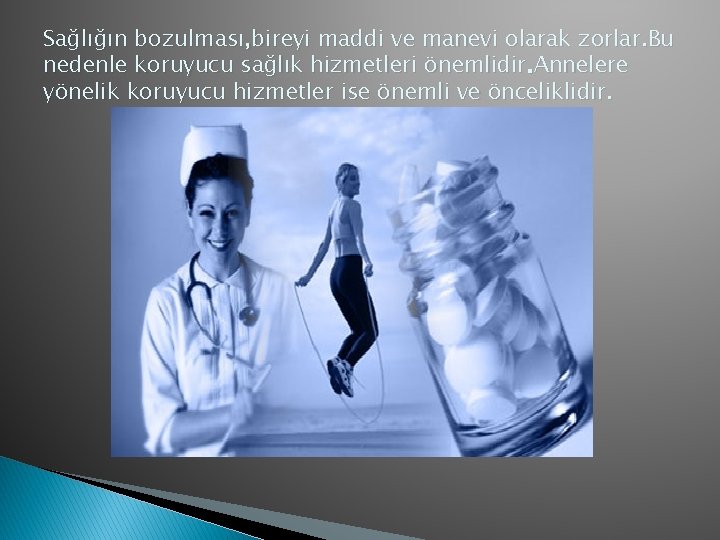 Sağlığın bozulması,bireyi maddi ve manevi olarak zorlar.Bu nedenle koruyucu sağlık hizmetleri önemlidir.Annelere yönelik koruyucu hizmetler ise önemli ve önceliklidir.